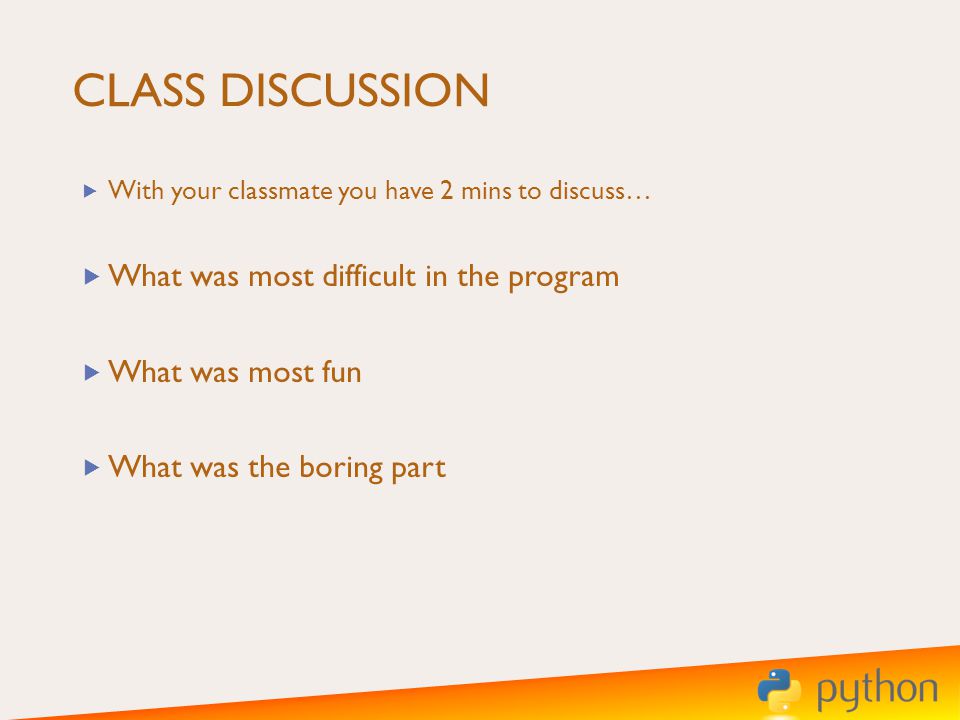 CLASS DISCUSSION

With your classmate you have 2 mins to discuss…

What was most difficult in the program

What was most fun

What was the boring part

python